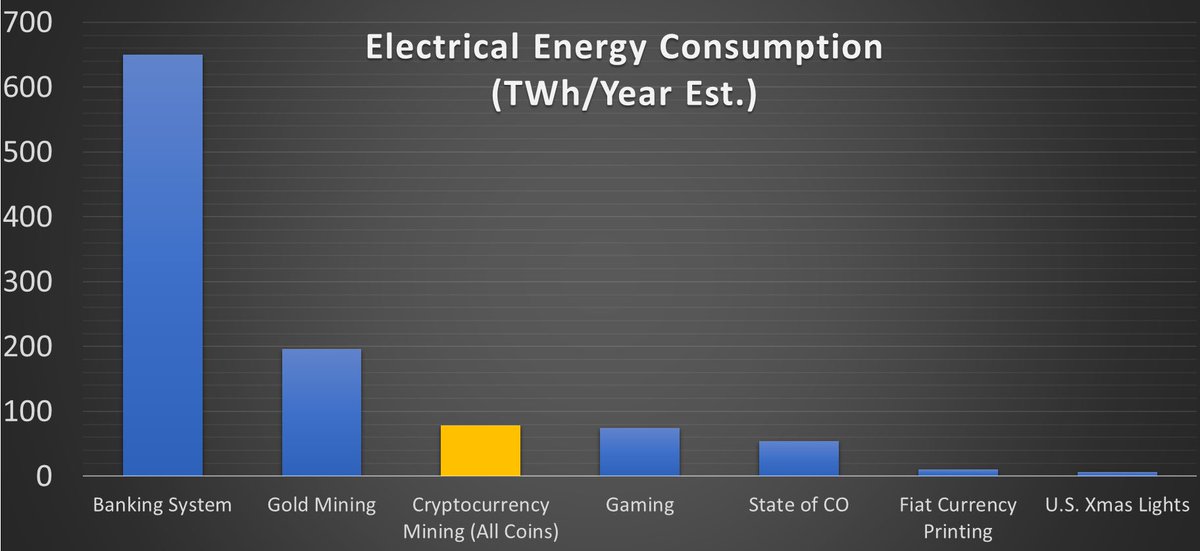 Electrical Energy Consumption
(TWh/Year Est.)

700
600
500
400
300
200
100
0

Banking System
Gold Mining
Cryptocurrency Mining (All Coins)
Gaming
State of CO
Fiat Currency Printing
U.S. Xmas Lights